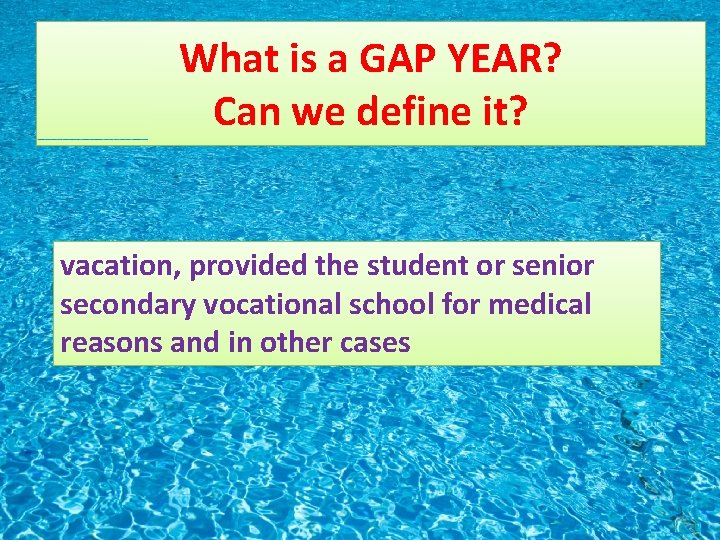 What is a GAP YEAR?
Can we define it?

vacation, provided the student or senior secondary vocational school for medical reasons and in other cases